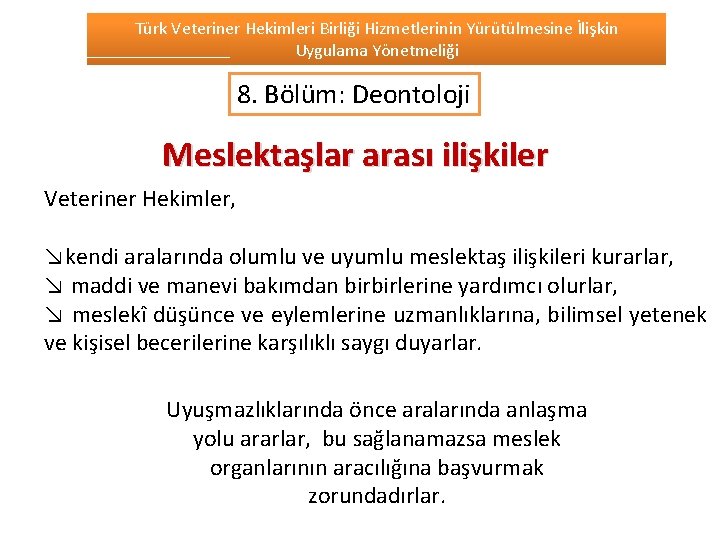 Türk Veteriner Hekimleri Birliği Hizmetlerinin Yürütülmesine İlişkin Uygulama Yönetmeliği

8. Bölüm: Deontoloji

Meslektaşlar arası ilişkiler

Veteriner Hekimler,

↘kendi aralarında olumlu ve uyumlu meslektaş ilişkileri kurarlar,
↘ maddi ve manevi bakımdan birbirlerine yardımcı olurlar,
↘ meslekî düşünce ve eylemlerine uzmanlıklarına, bilimsel yetenek ve kişisel becerilerine karşılıklı saygı duyarlar.

Uyuşmazlıklarında önce aralarında anlaşma yolu ararlar, bu sağlanamazsa meslek organlarının aracılığına başvurmak zorundadırlar.